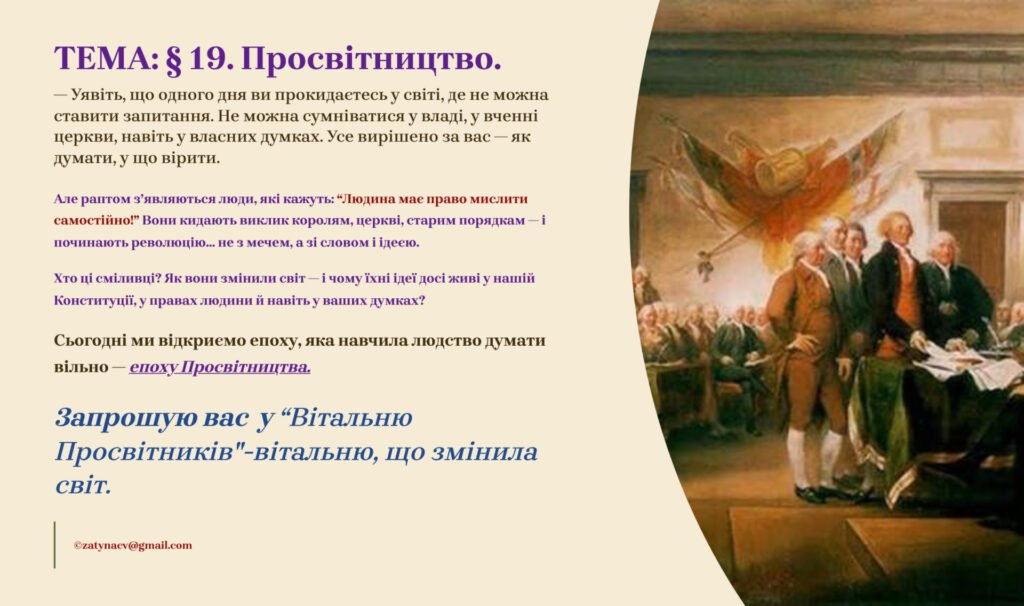 ТЕМА: § 19. Просвітництво.

— Уявіть, що одного дня ви прокидаєтесь у світі, де не можна ставити запитання. Не можна сумніватися у владі, у вченні церкви, навіть у власних думках. Усе вирішено за вас — як думати, у що вірити.

Але раптом з'являються люди, які кажуть: "Людина має право мислити самостійно!" Вони кидають виклик королям, церкві, старим порядкам — і починають революцію... не з мечем, а зі словом і ідеєю.

Хто ці сміливці? Як вони змінили світ — і чому їхні ідеї досі живі у нашій Конституції, у правах людини й навіть у ваших думках?

Сьогодні ми відкриємо епоху, яка навчила людство думати вільно — епоху Просвітництва.

Запрошую вас у "Вітальню Просвітників"-вітальню, що змінила світ.

©zatynacv@gmail.com